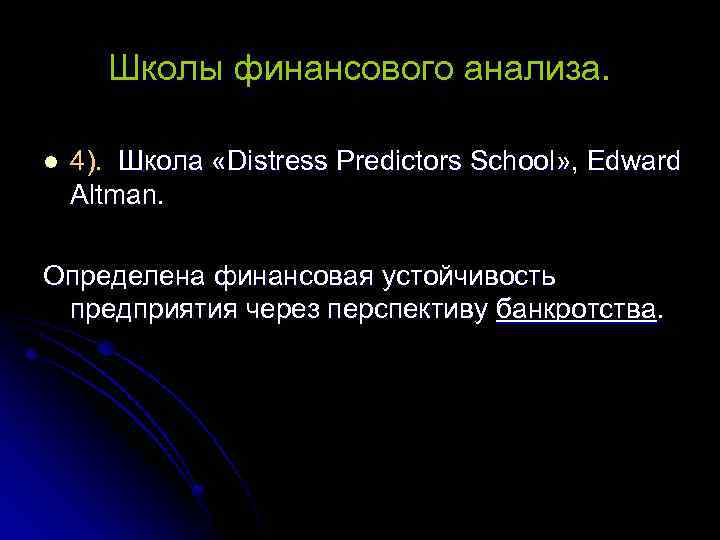 Школы финансового анализа.

4). Школа «Distress Predictors School», Edward Altman.

Определена финансовая устойчивость предприятия через перспективу банкротства.